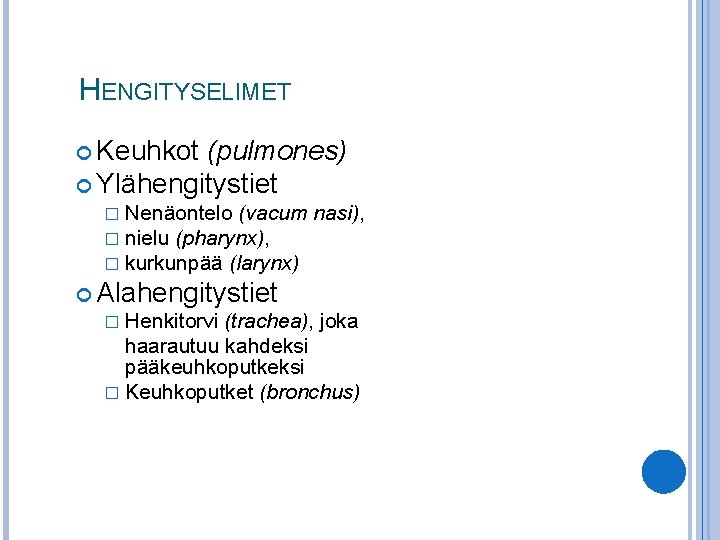 HENGITYSELIMET

Keuhkot (pulmones)

Ylähengitystiet

Nenäontelo (vacum nasi),

nielu (pharynx),

kurkunpää (larynx)

Alahengitystiet

Henkitorvi (trachea), joka haarautuu kahdeksi pääkeuhkoputkeksi

Keuhkoputket (bronchus)